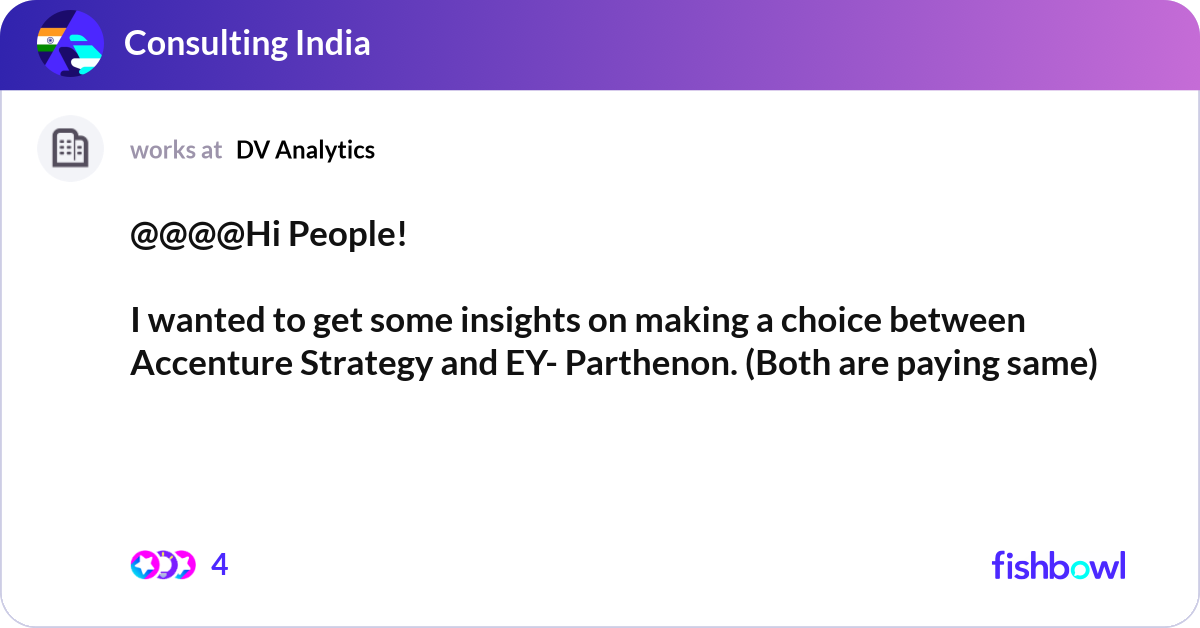 Consulting India

works at DV Analytics

@@@@Hi People!

I wanted to get some insights on making a choice between Accenture Strategy and EY- Parthenon. (Both are paying same)

4

fishbowl